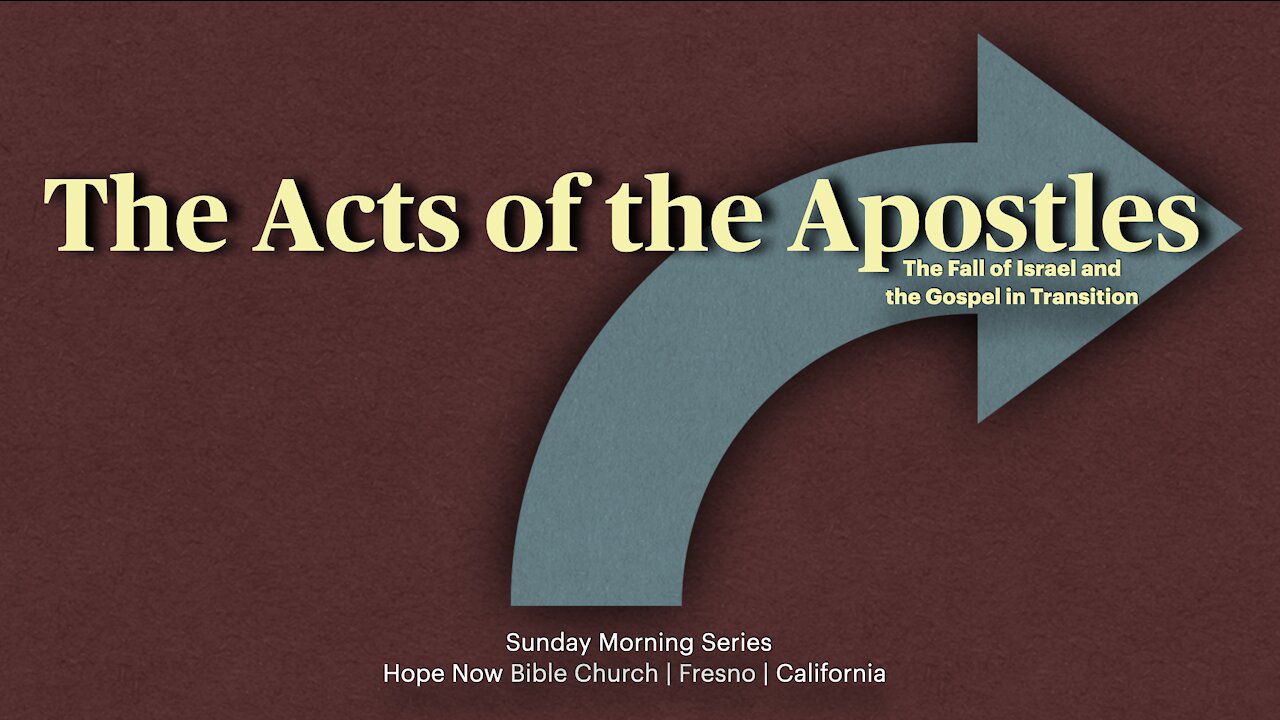 The Acts of the Apostles

The Fall of Israel and the Gospel in Transition

Sunday Morning Series
Hope Now Bible Church | Fresno | California